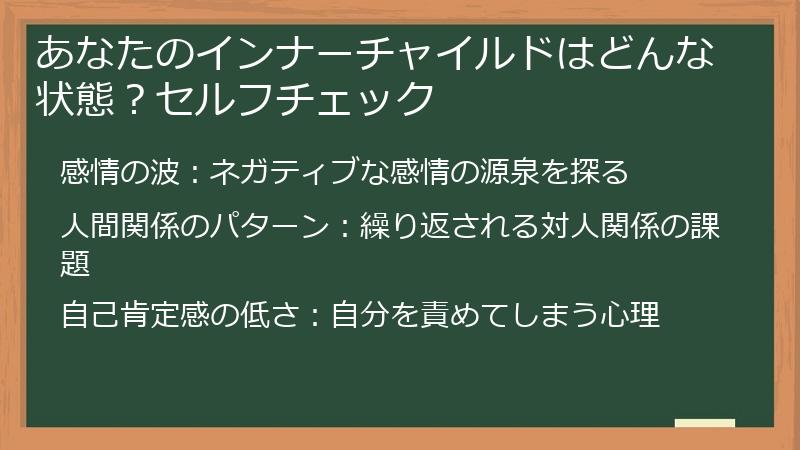 あなたのインナーチャイルドはどんな状態？セルフチェック

感情の波：ネガティブな感情の源泉を探る

人間関係のパターン：繰り返される対人関係の課題

自己肯定感の低さ：自分を責めてしまう心理